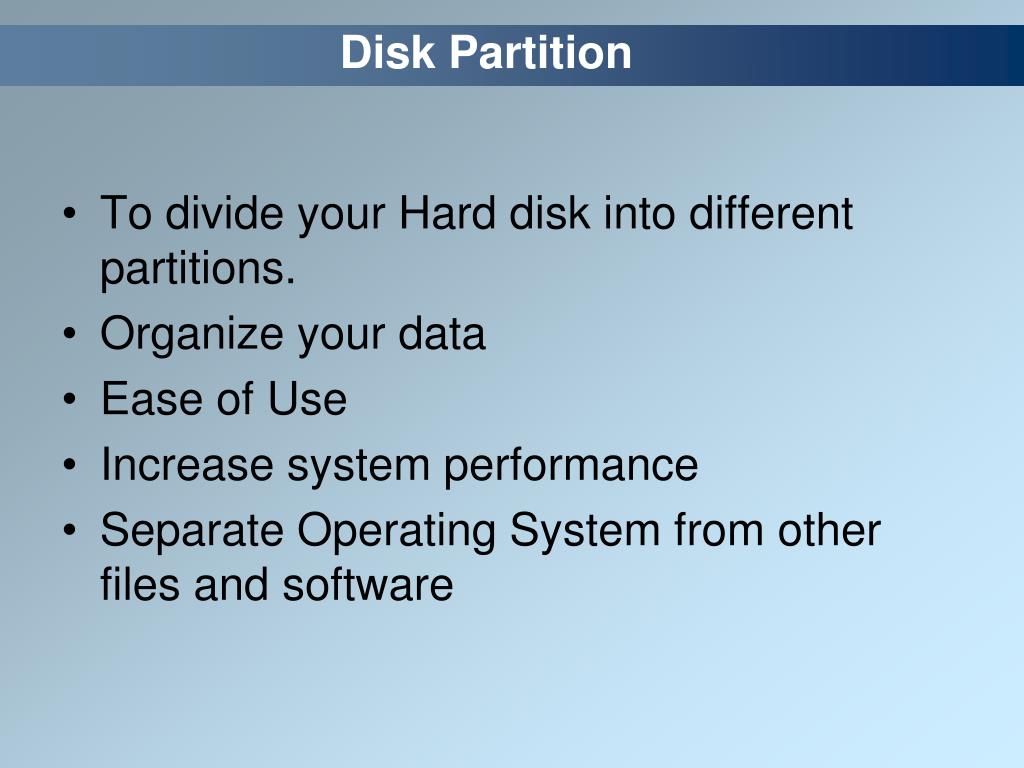 Disk Partition

• To divide your Hard disk into different partitions.
• Organize your data
• Ease of Use
• Increase system performance
• Separate Operating System from other files and software